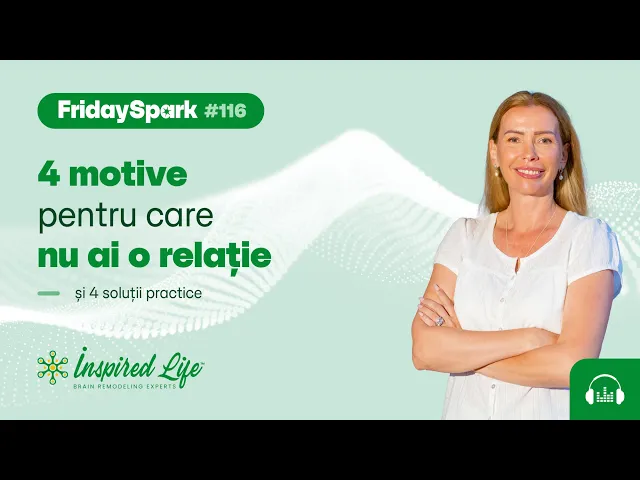 FridaySpark #116

4 motive pentru care nu ai o relație

și 4 soluții practice

Inspired Life™
BRAIN REMODELING EXPERTS